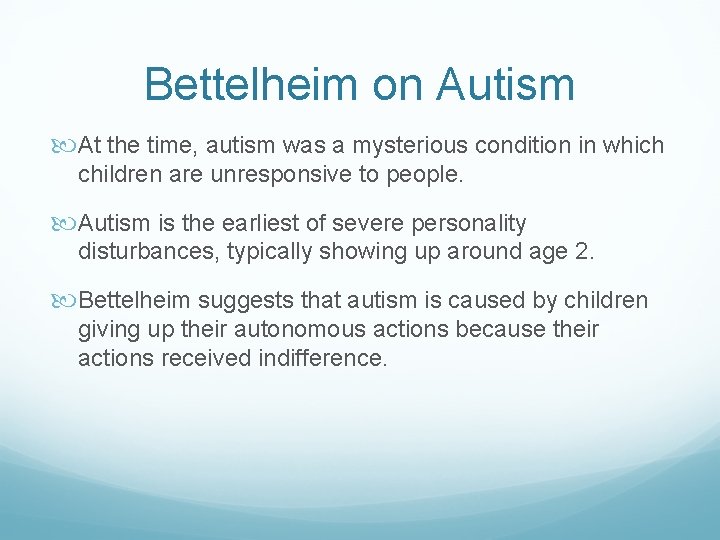 Bettelheim on Autism

At the time, autism was a mysterious condition in which children are unresponsive to people.

Autism is the earliest of severe personality disturbances, typically showing up around age 2.

Bettelheim suggests that autism is caused by children giving up their autonomous actions because their actions received indifference.